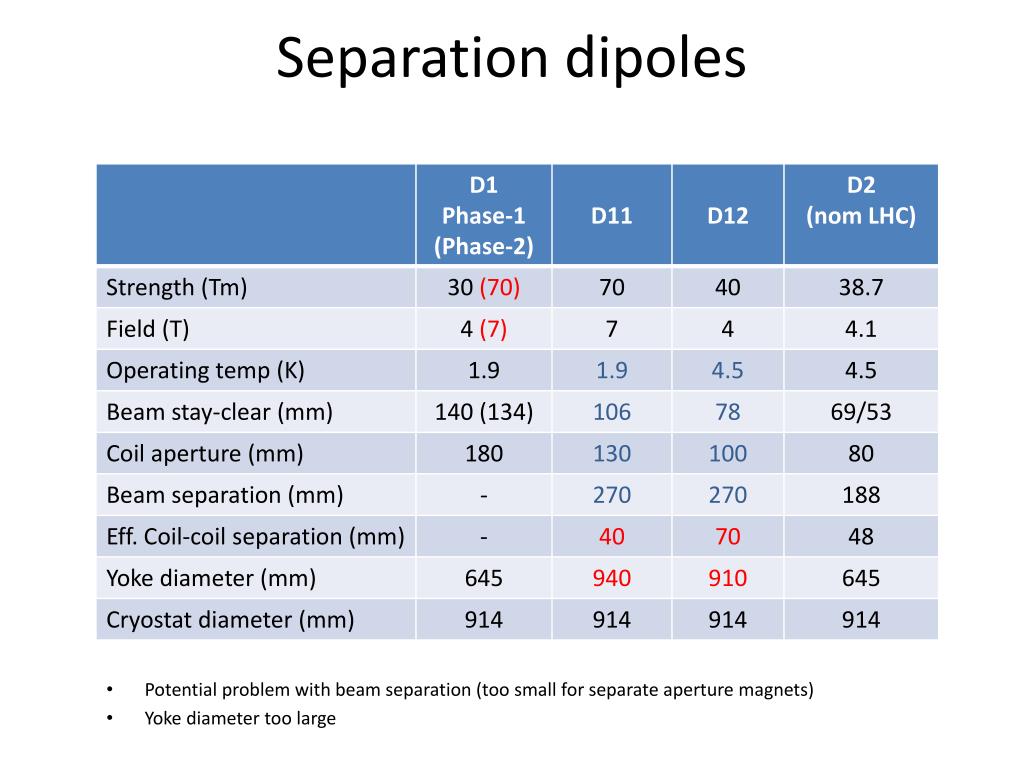 Separation dipoles

| | D1 Phase-1 (Phase-2) | D11 | D12 | D2 (nom LHC) |
|---|---|---|---|---|
| Strength (Tm) | 30 (70) | 70 | 40 | 38.7 |
| Field (T) | 4 (7) | 7 | 4 | 4.1 |
| Operating temp (K) | 1.9 | 1.9 | 4.5 | 4.5 |
| Beam stay-clear (mm) | 140 (134) | 106 | 78 | 69/53 |
| Coil aperture (mm) | 180 | 130 | 100 | 80 |
| Beam separation (mm) | - | 270 | 270 | 188 |
| Eff. Coil-coil separation (mm) | - | 40 | 70 | 48 |
| Yoke diameter (mm) | 645 | 940 | 910 | 645 |
| Cryostat diameter (mm) | 914 | 914 | 914 | 914 |

• Potential problem with beam separation (too small for separate aperture magnets)
• Yoke diameter too large